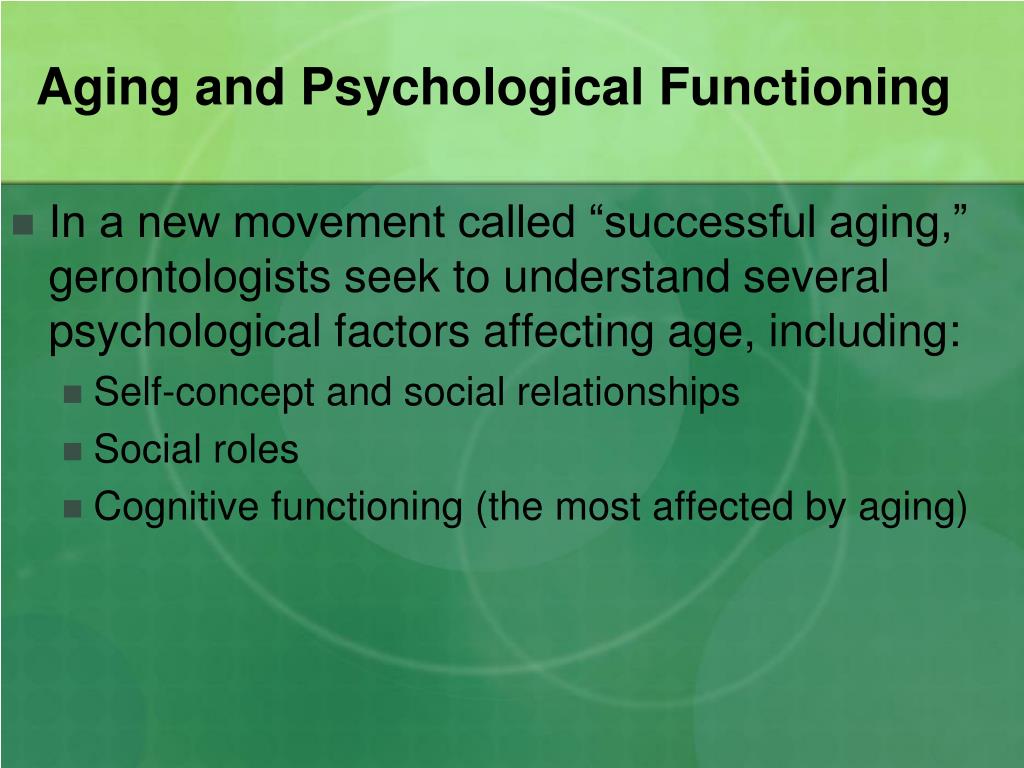 Aging and Psychological Functioning

In a new movement called “successful aging,” gerontologists seek to understand several psychological factors affecting age, including:

Self-concept and social relationships

Social roles

Cognitive functioning (the most affected by aging)